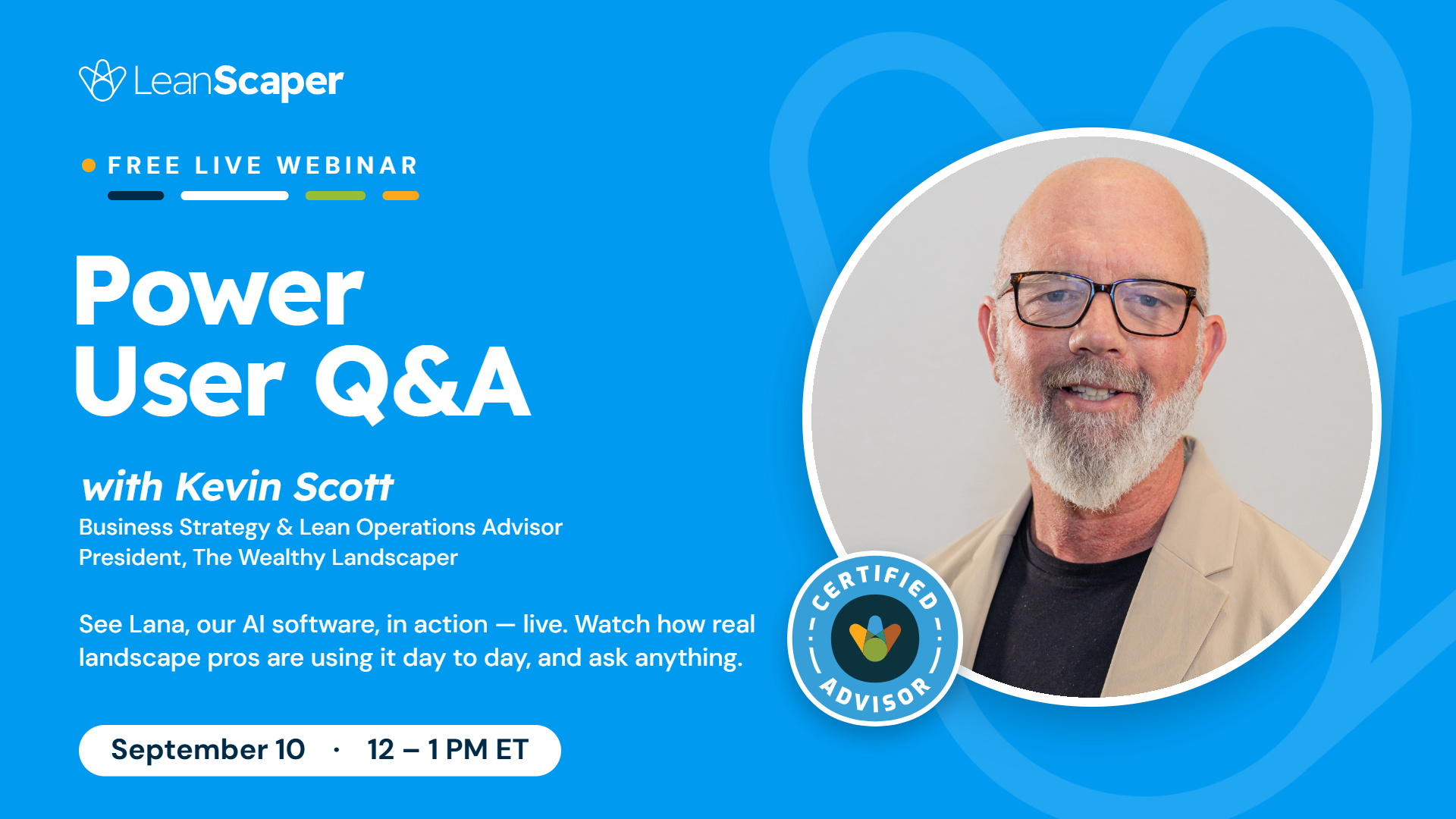 LeanScaper

FREE LIVE WEBINAR

Power User Q&A

with Kevin Scott
Business Strategy & Lean Operations Advisor
President, The Wealthy Landscaper

See Lana, our AI software, in action — live. Watch how real landscape pros are using it day to day, and ask anything.

September 10 · 12 – 1 PM ET

CERTIFIED ADVISOR